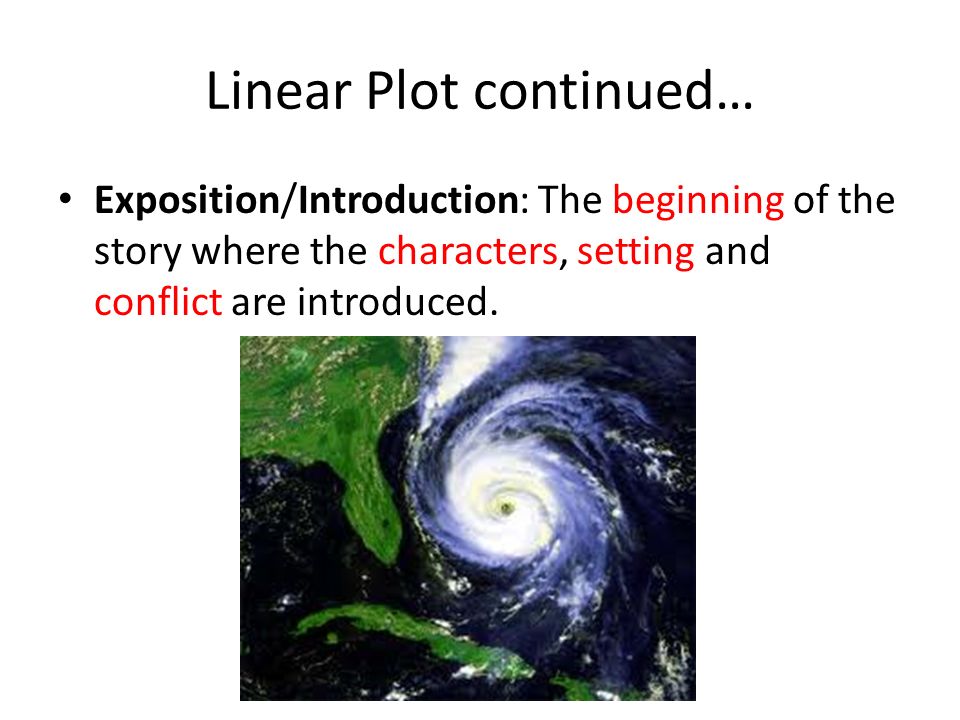 Linear Plot continued…

• Exposition/Introduction: The beginning of the story where the characters, setting and conflict are introduced.